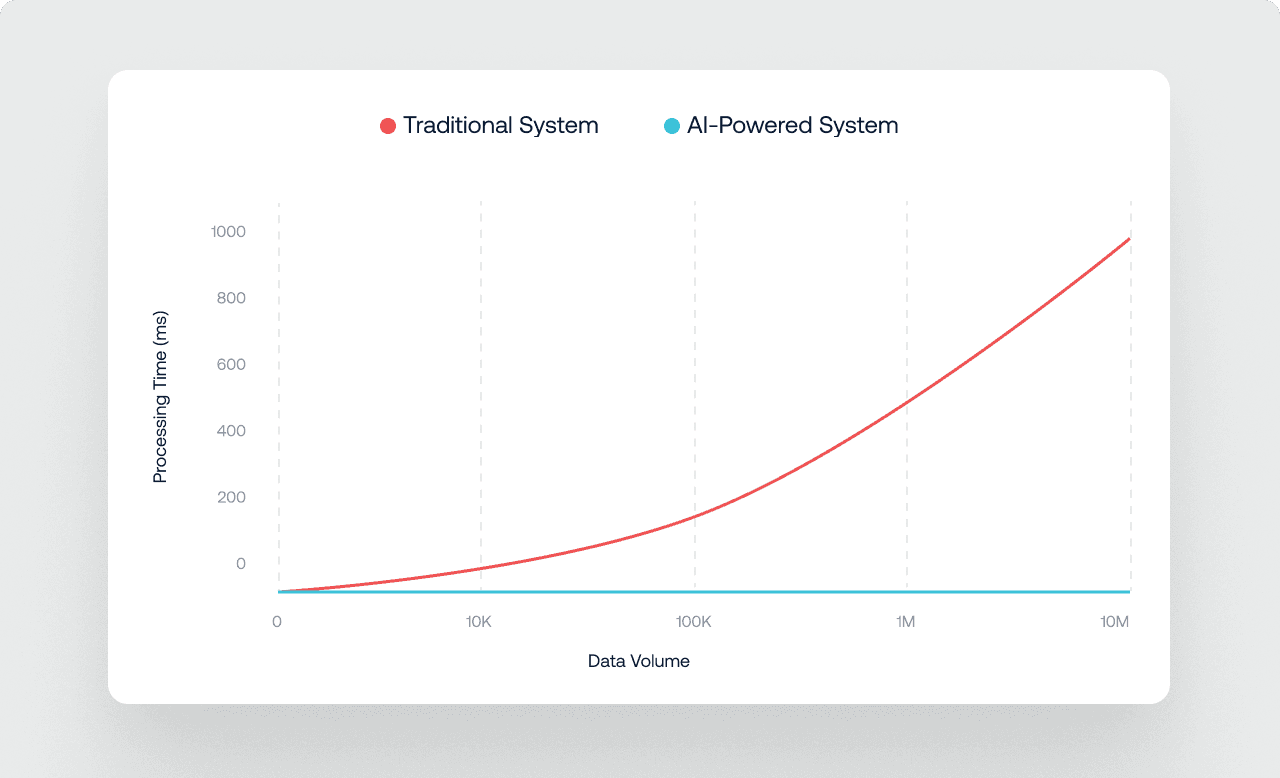 Traditional System
AI-Powered System

Processing Time (ms)

1000
800
600
400
200
0

0
10K
100K
1M
10M

Data Volume